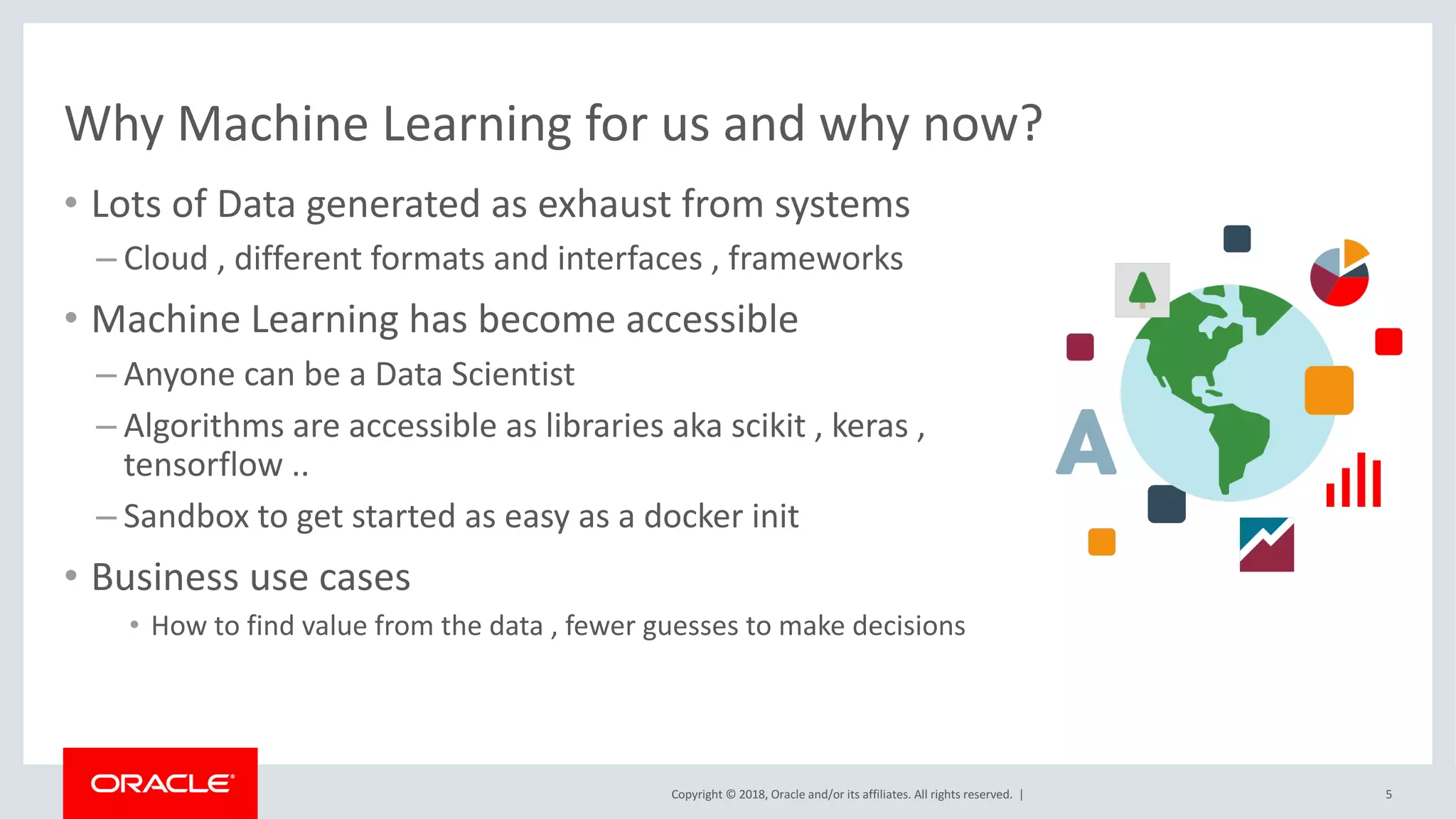 Why Machine Learning for us and why now?

• Lots of Data generated as exhaust from systems

– Cloud , different formats and interfaces , frameworks

• Machine Learning has become accessible

– Anyone can be a Data Scientist

– Algorithms are accessible as libraries aka scikit , keras , tensorflow ..

– Sandbox to get started as easy as a docker init

• Business use cases

• How to find value from the data , fewer guesses to make decisions

A

ORACLE

Copyright © 2018, Oracle and/or its affiliates. All rights reserved. |

5